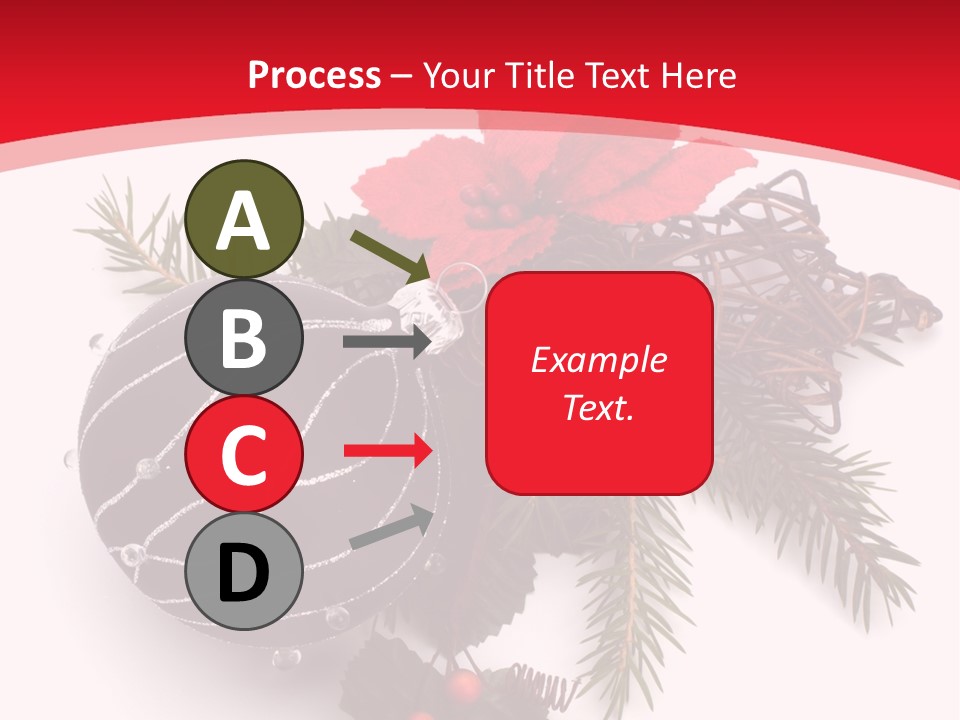 Process – Your Title Text Here

A

B

C

D

Example Text.